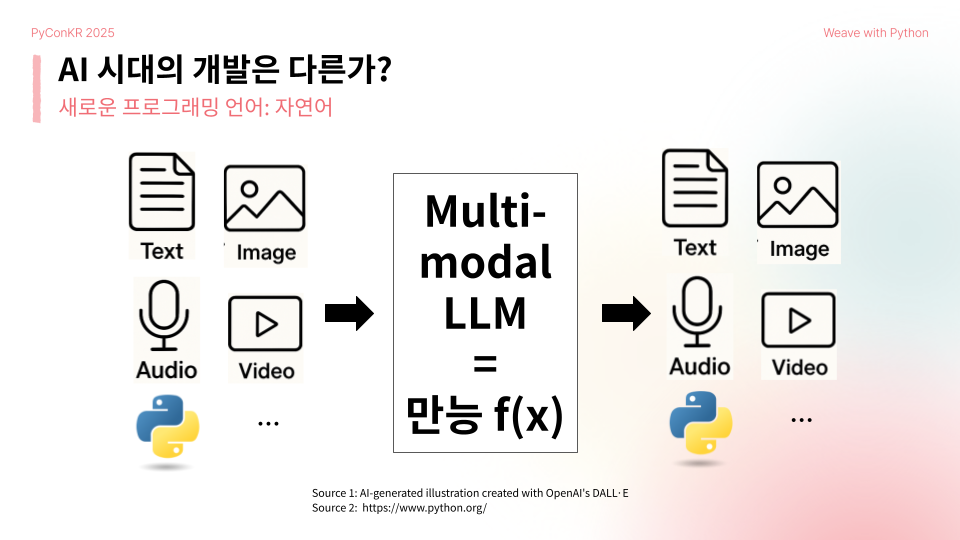 PyConKR 2025

Weave with Python

AI 시대의 개발은 다른가?

새로운 프로그래밍 언어: 자연어

Text

Image

Audio

Video

...

Multi-modal LLM = 만능 f(x)

Text

Image

Audio

Video

...

Source 1: AI-generated illustration created with OpenAI's DALL·E
Source 2: https://www.python.org/